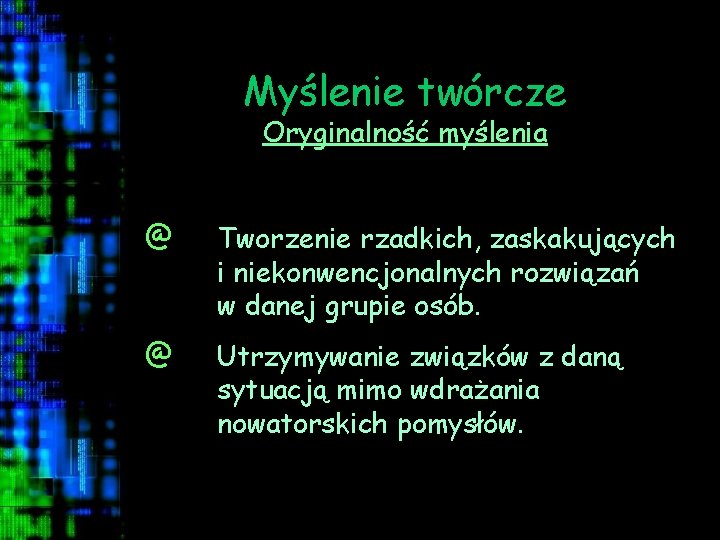 Myślenie twórcze
Oryginalność myślenia

@ Tworzenie rzadkich, zaskakujących i niekonwencjonalnych rozwiązań w danej grupie osób.

@ Utrzymywanie związków z daną sytuacją mimo wdrażania nowatorskich pomysłów.